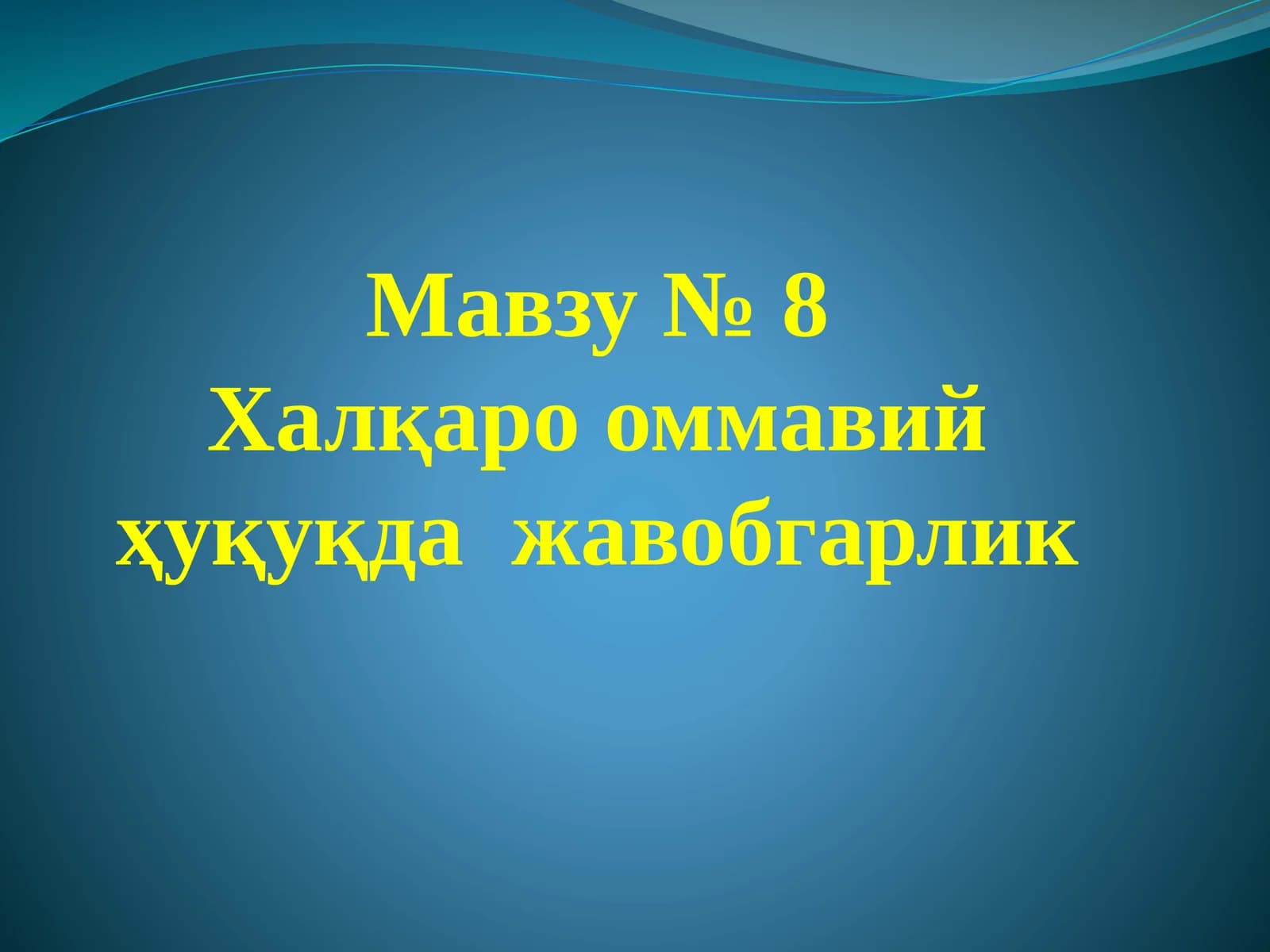 Мавзу № 8
Халқаро оммавий ҳуқуқда жавобгарлик